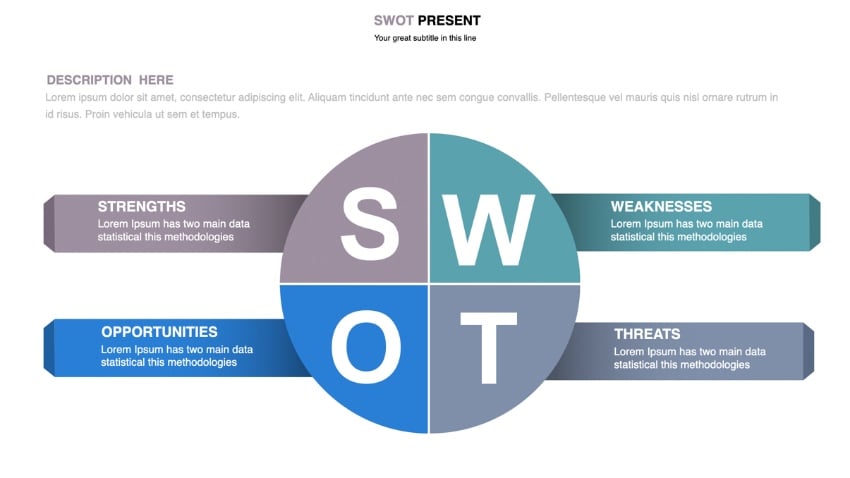 SWOT PRESENT
Your great subtitle in this line

DESCRIPTION HERE
Lorem ipsum dolor sit amet, consectetur adipiscing elit. Aliquam tincidunt ante nec sem congue convallis. Pellentesque vel mauris quis nisl ornare rutrum in id risus. Proin vehicula ut sem et tempus.

STRENGTHS
Lorem Ipsum has two main data statistical this methodologies

S

W

WEAKNESSES
Lorem Ipsum has two main data statistical this methodologies

OPPORTUNITIES
Lorem Ipsum has two main data statistical this methodologies

O

T

THREATS
Lorem Ipsum has two main data statistical this methodologies